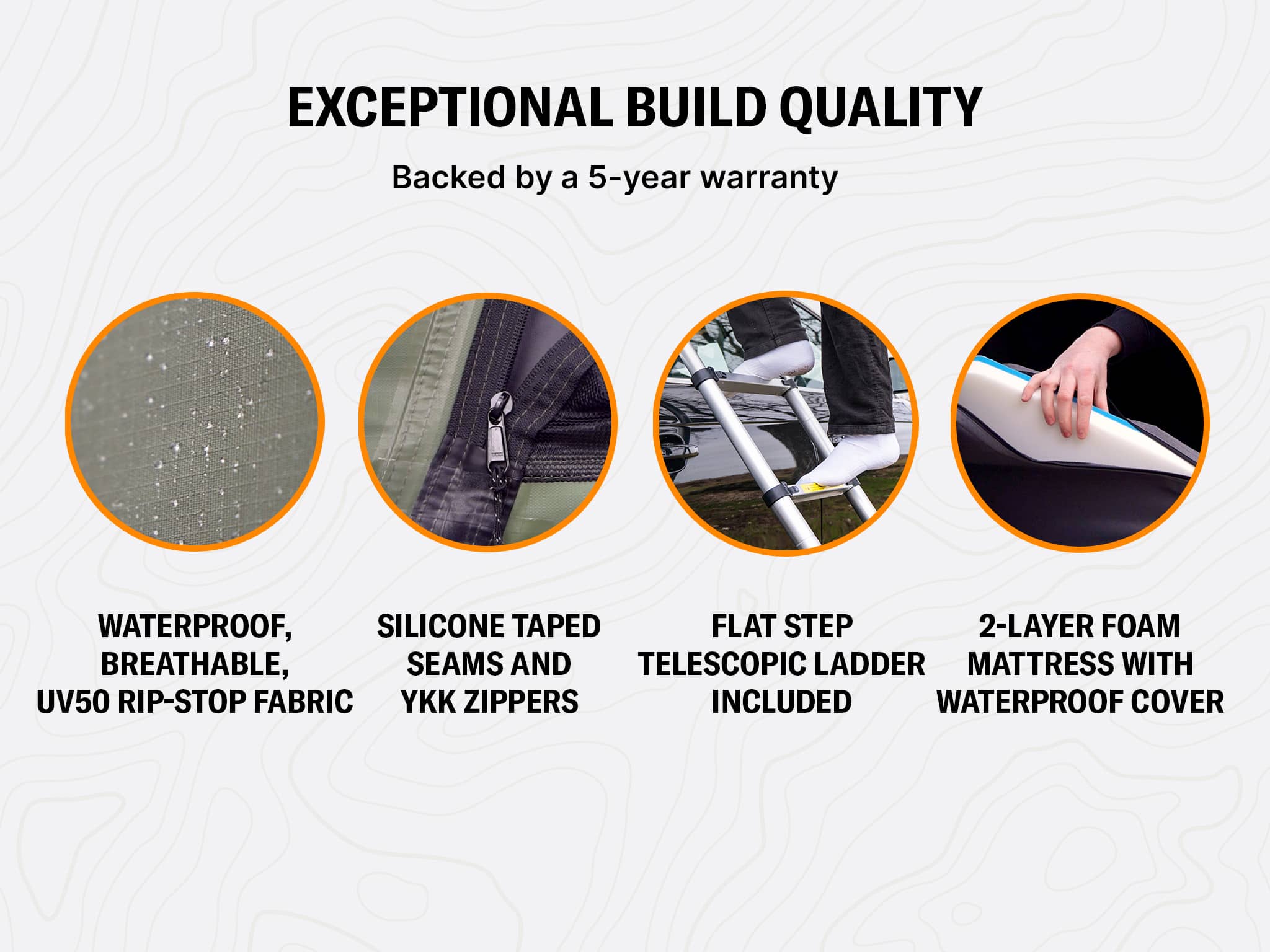 EXCEPTIONAL BUILD QUALITY

Backed by a 5-year warranty

WATERPROOF, BREATHABLE, UV50 RIP-STOP FABRIC

SILICONE TAPED SEAMS AND YKK ZIPPERS

FLAT STEP TELESCOPIC LADDER INCLUDED

2-LAYER FOAM MATTRESS WITH WATERPROOF COVER